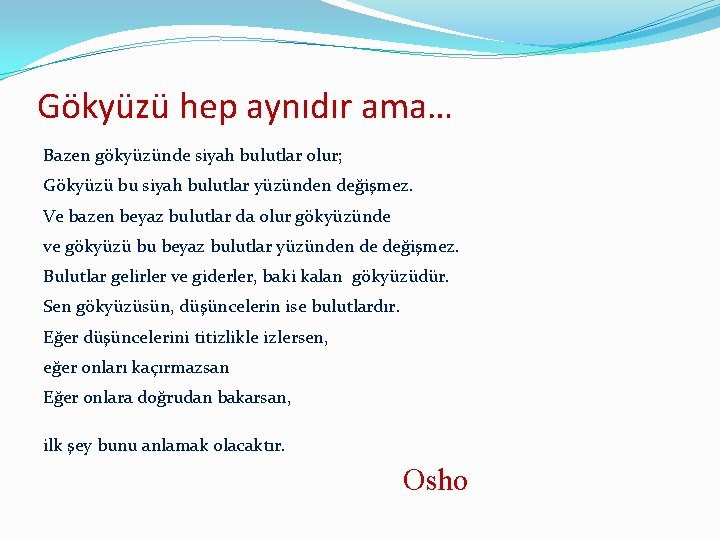 Gökyüzü hep aynıdır ama…

Bazen gökyüzünde siyah bulutlar olur;
Gökyüzü bu siyah bulutlar yüzünden değişmez.
Ve bazen beyaz bulutlar da olur gökyüzünde
ve gökyüzü bu beyaz bulutlar yüzünden de değişmez.
Bulutlar gelirler ve giderler, baki kalan gökyüzüdür.
Sen gökyüzüsün, düşüncelerin ise bulutlardır.
Eğer düşüncelerini titizlikle izlersen,
eğer onları kaçırmazsan
Eğer onlara doğrudan bakarsan,

ilk şey bunu anlamak olacaktır.

Osho